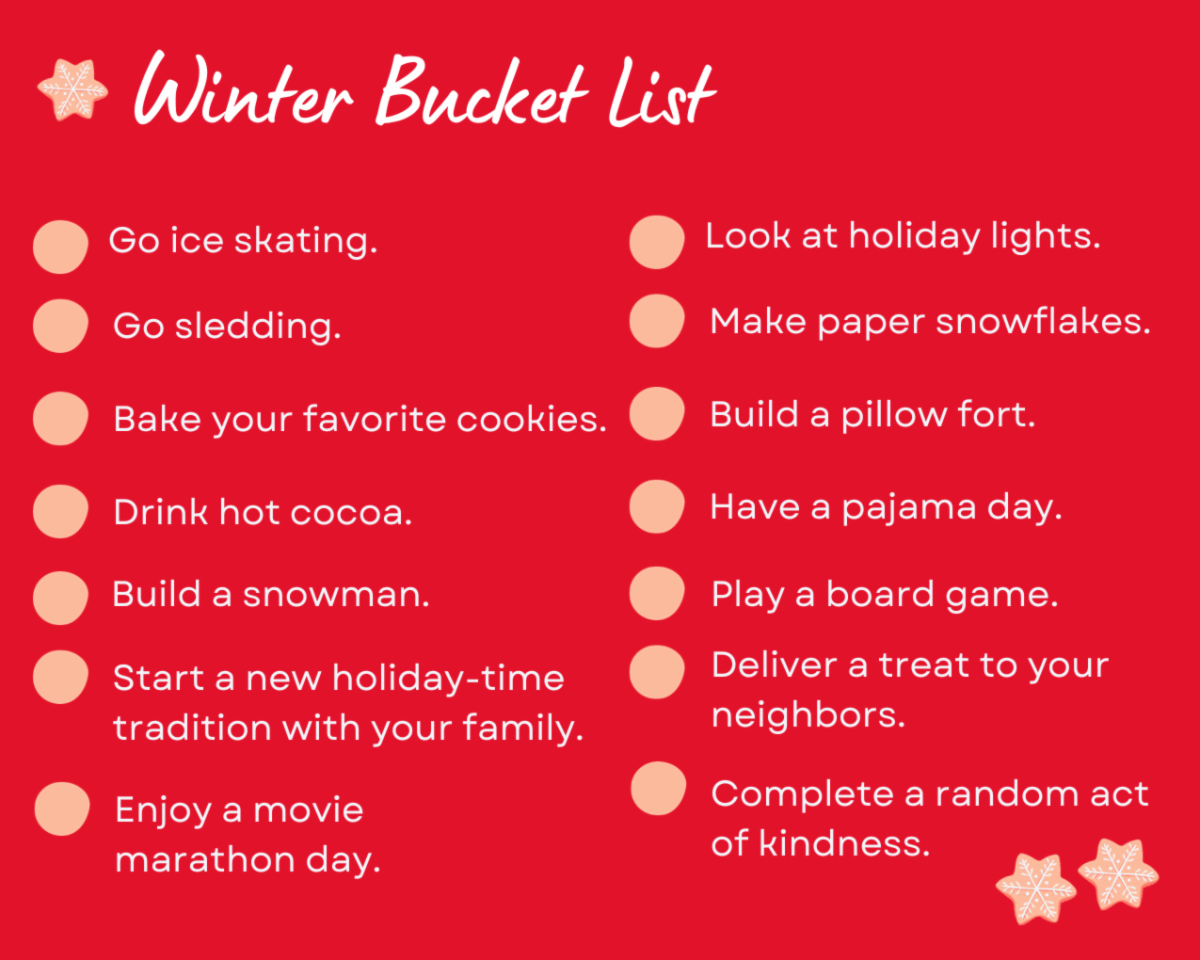 Winter Bucket List

Go ice skating.

Go sledding.

Bake your favorite cookies.

Drink hot cocoa.

Build a snowman.

Start a new holiday-time tradition with your family.

Enjoy a movie marathon day.

Look at holiday lights.

Make paper snowflakes.

Build a pillow fort.

Have a pajama day.

Play a board game.

Deliver a treat to your neighbors.

Complete a random act of kindness.